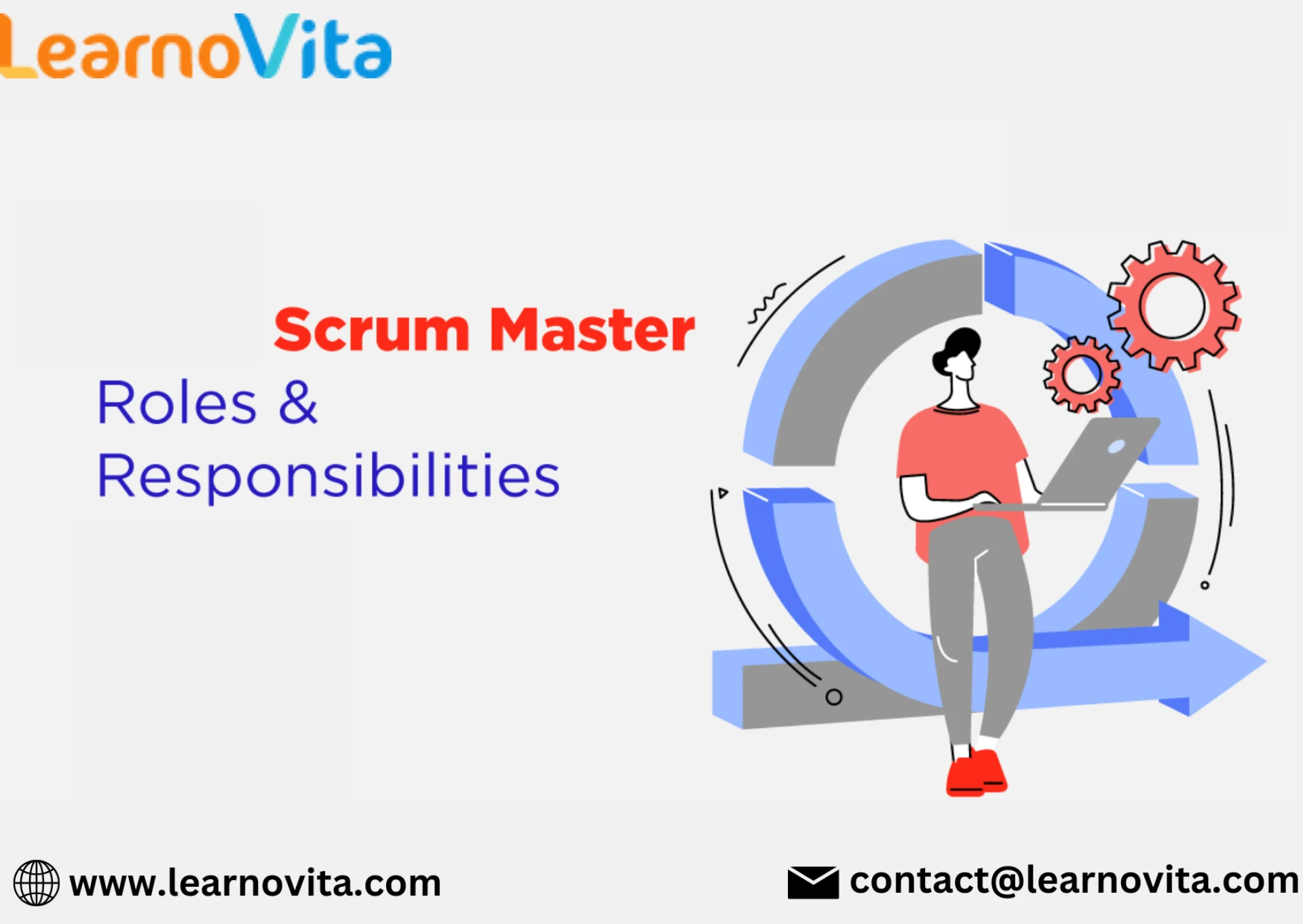 LearnoVita

Scrum Master
Roles & Responsibilities

www.learnovita.com

contact@learnovita.com